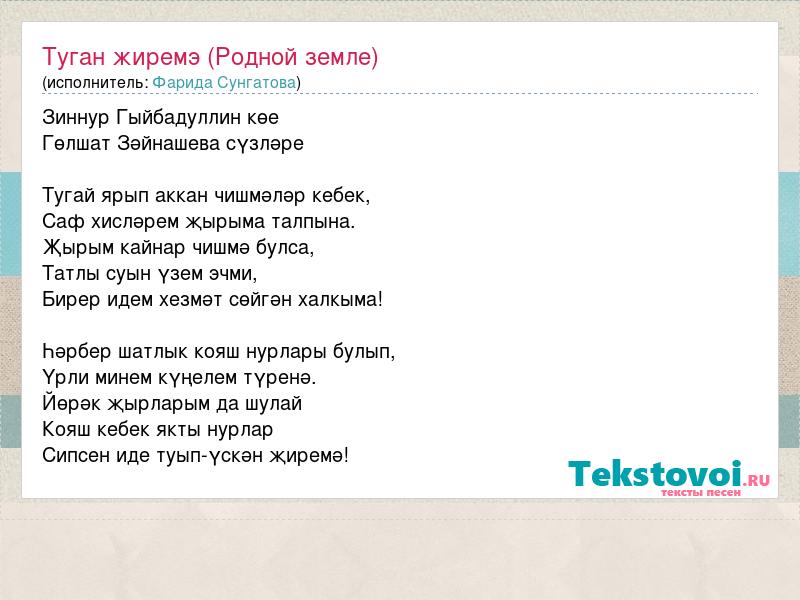 Туган жиремэ (Родной земле)
(исполнитель: Фарида Сунгатова)

Зиннур Гыйбадуллин көе
Гөлшат Зәйнашева сүзләре

Тугай ярып аккан чишмәләр кебек,
Саф хисләрем җырыма талпына.
Җырым кайнар чишмә булса,
Татлы суын үзем эчми,
Бирер идем хезмәт сөйгән халкыма!

Һәрбер шатлык кояш нурлары булып,
Үрли минем күңелем түренә.
Йөрәк җырларым да шулай
Кояш кебек якты нурлар
Сипсен иде туып-үскән җиремә!

Tekstovoi.RU
тексты песен